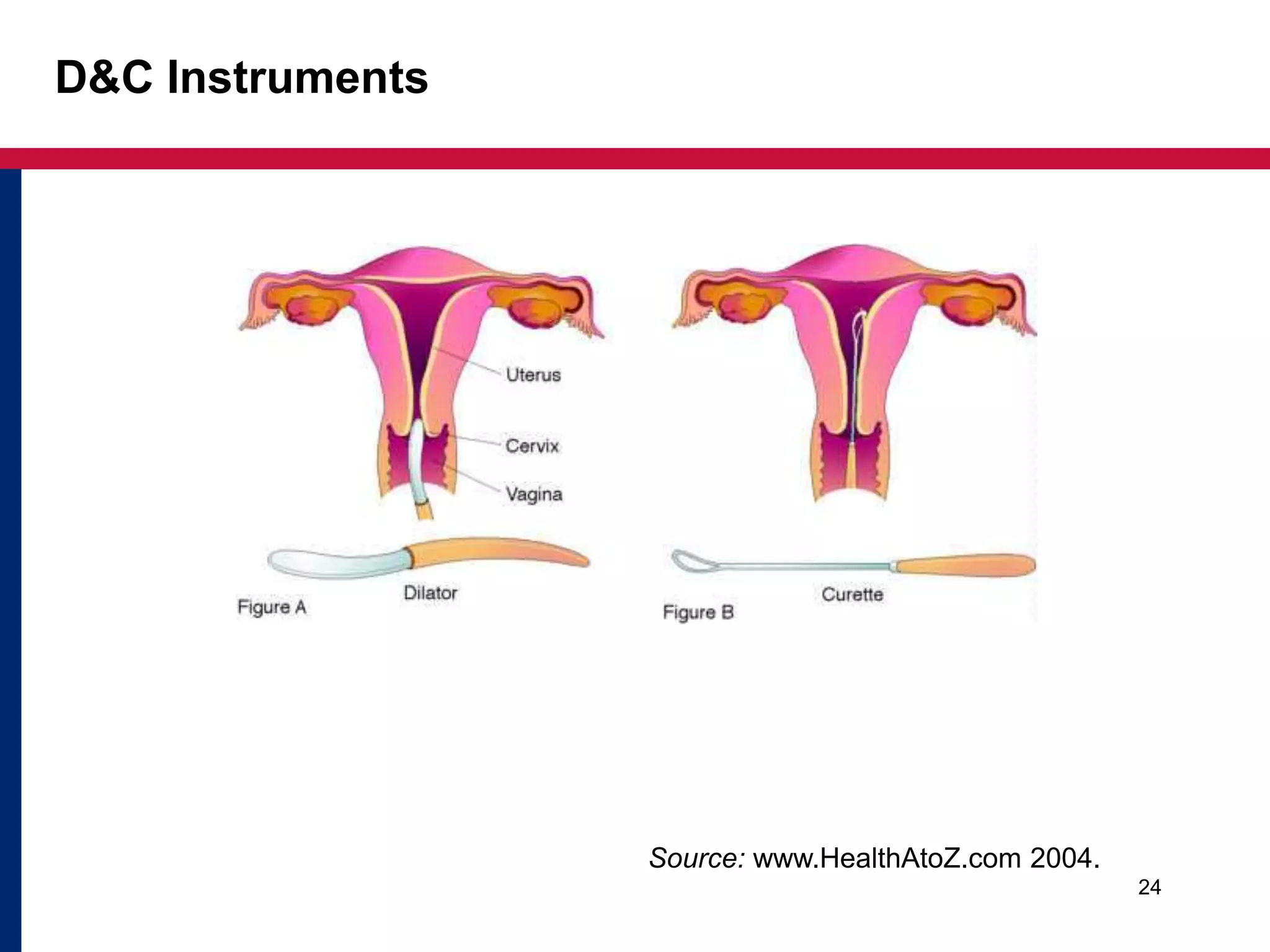 D&C Instruments

Uterus

Cervix

Vagina

Dilator

Figure A

Curette

Figure B

Source: www.HealthAtoZ.com 2004.

24